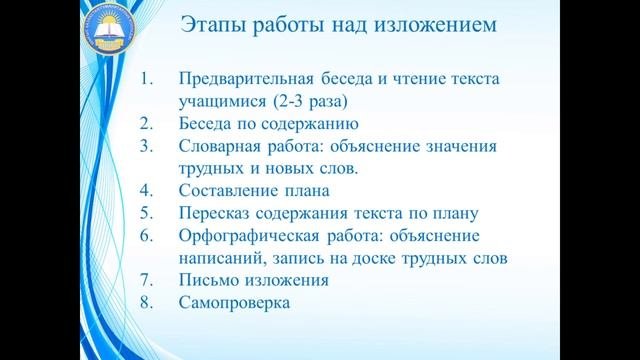 Этапы работы над изложением

1. Предварительная беседа и чтение текста учащимися (2-3 раза)
2. Беседа по содержанию
3. Словарная работа: объяснение значения трудных и новых слов.
4. Составление плана
5. Пересказ содержания текста по плану
6. Орфографическая работа: объяснение написаний, запись на доске трудных слов
7. Письмо изложения
8. Самопроверка